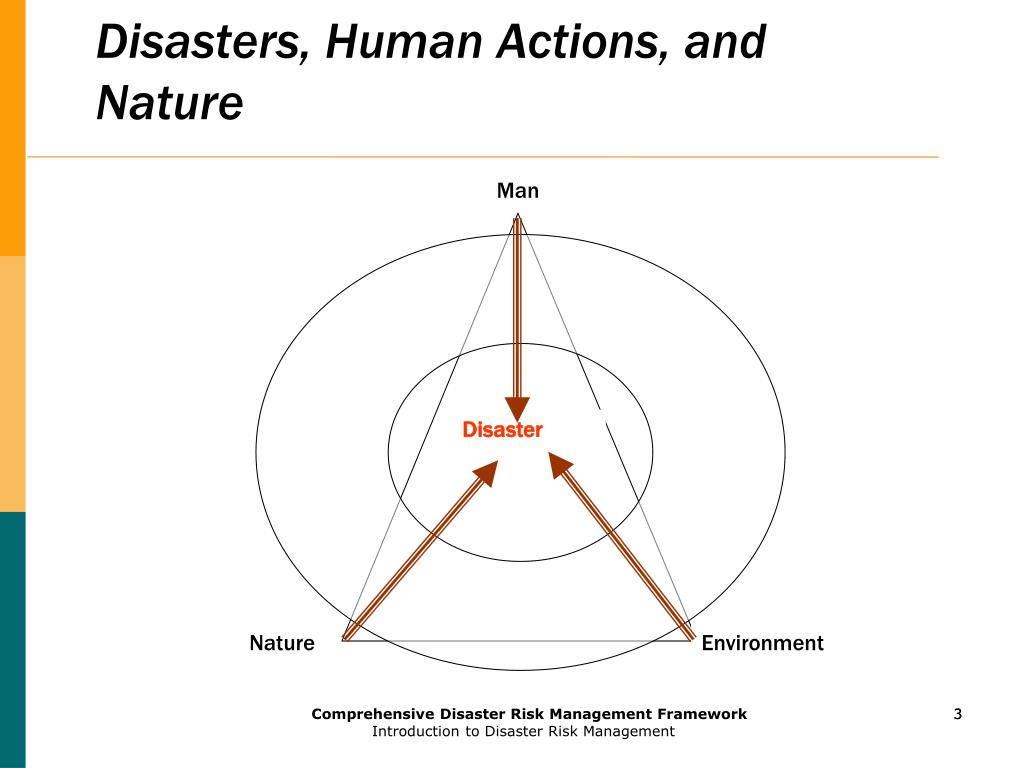 Disasters, Human Actions, and Nature

Man

Disaster

Nature

Environment

Comprehensive Disaster Risk Management Framework
Introduction to Disaster Risk Management

3